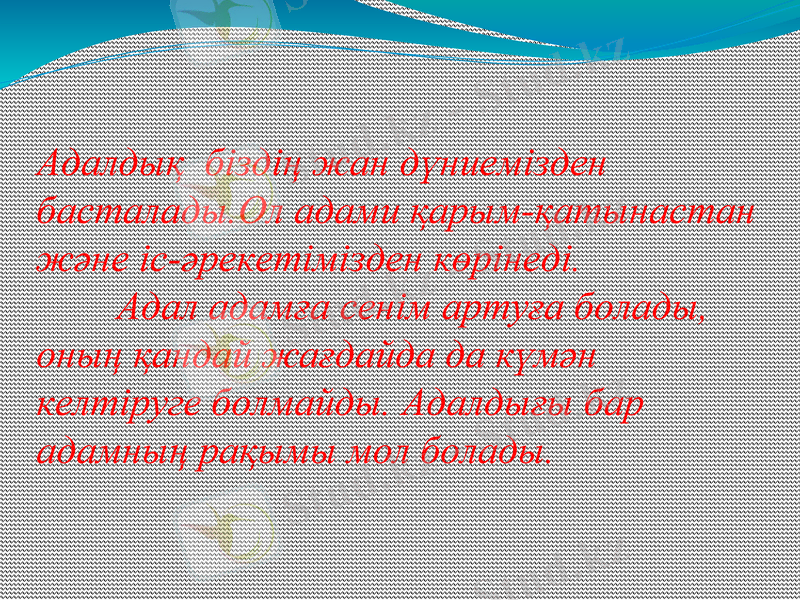 Адалдық біздің жан дүниемізден басталады.Ол адами қарым-қатынастан және іс-әрекетімізден көрінеді.

Адал адамға сенім артуға болады, оның қандай жағдайда да күмән келтіруге болмайды. Адалдығы бар адамның рақымы мол болады.